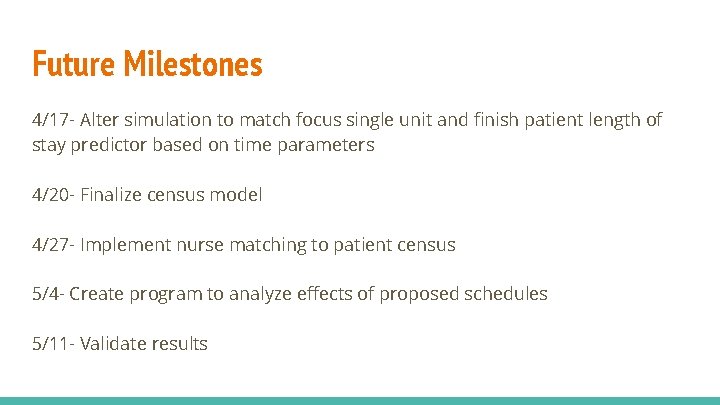 Future Milestones

4/17- Alter simulation to match focus single unit and finish patient length of stay predictor based on time parameters

4/20- Finalize census model

4/27- Implement nurse matching to patient census

5/4- Create program to analyze effects of proposed schedules

5/11- Validate results